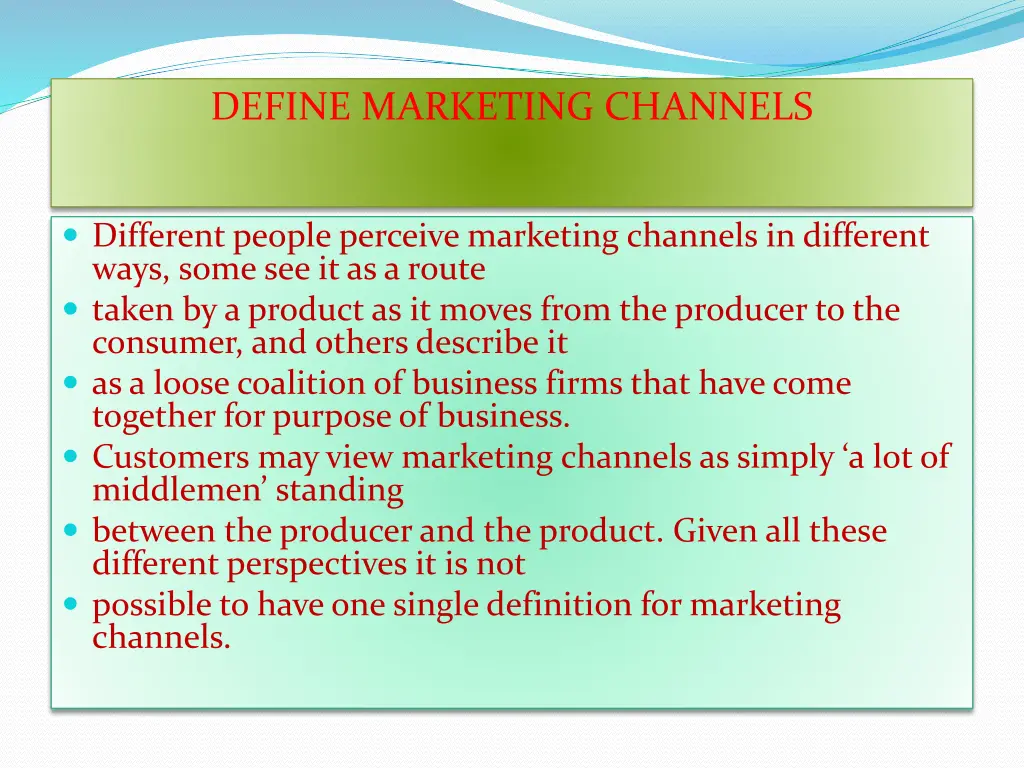 DEFINE MARKETING CHANNELS

- Different people perceive marketing channels in different ways, some see it as a route
- taken by a product as it moves from the producer to the consumer, and others describe it
- as a loose coalition of business firms that have come together for purpose of business.
- Customers may view marketing channels as simply ‘a lot of middlemen’ standing
- between the producer and the product. Given all these different perspectives it is not
- possible to have one single definition for marketing channels.